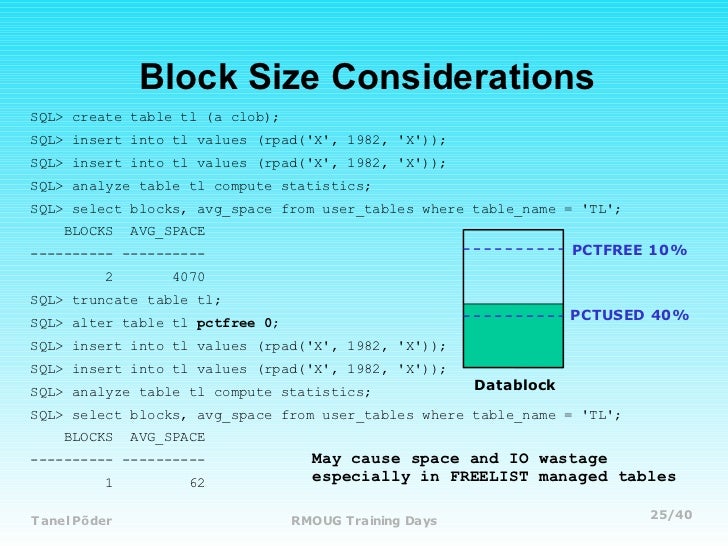 Block Size Considerations

SQL> create table tl (a clob);
SQL> insert into tl values (rpad('X', 1982, 'X'));
SQL> insert into tl values (rpad('X', 1982, 'X'));
SQL> analyze table tl compute statistics;
SQL> select blocks, avg_space from user_tables where table_name = 'TL';
    BLOCKS  AVG_SPACE
---------- ----------
         2       4070
SQL> truncate table tl;
SQL> alter table tl pctfree 0;
SQL> insert into tl values (rpad('X', 1982, 'X'));
SQL> insert into tl values (rpad('X', 1982, 'X'));
SQL> analyze table tl compute statistics;
SQL> select blocks, avg_space from user_tables where table_name = 'TL';
    BLOCKS  AVG_SPACE
---------- ----------
         1         62

PCTFREE 10%

PCTUSED 40%

Datablock

May cause space and IO wastage especially in FREELIST managed tables

Tanel Põder

RMOUG Training Days

25/40